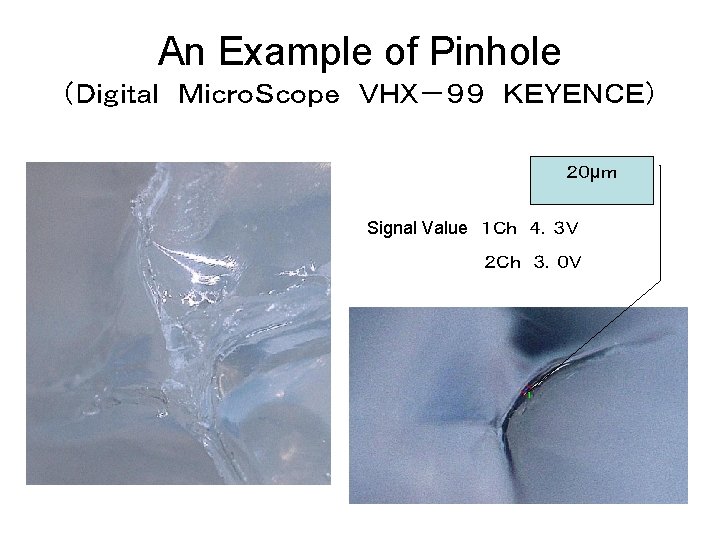 An Example of Pinhole
(Digital MicroScope VHX－99 KEYENCE)

20μm

Signal Value 1Ch 4. 3V
2Ch 3. 0V